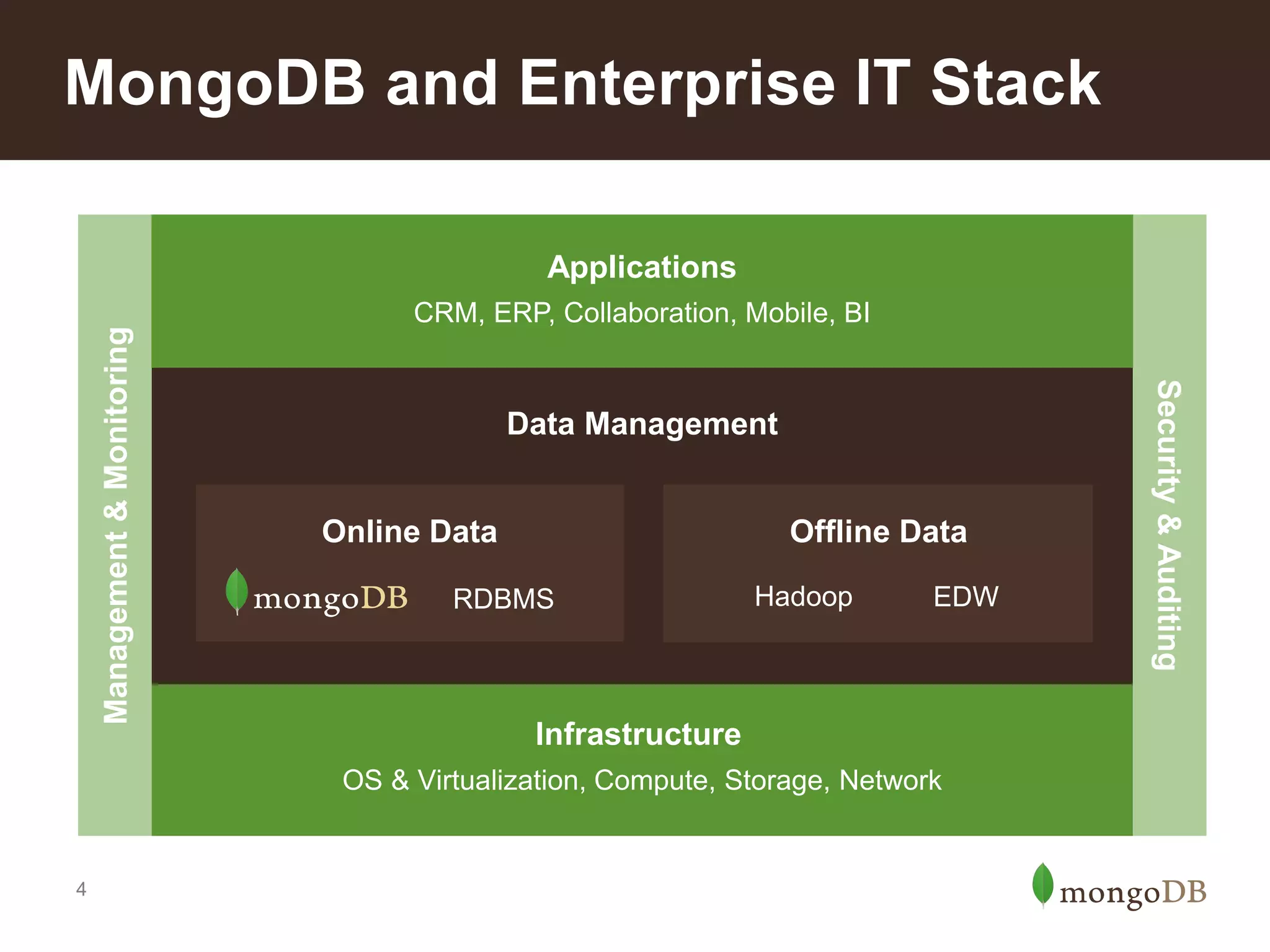 MongoDB and Enterprise IT Stack

Management & Monitoring

Applications
CRM, ERP, Collaboration, Mobile, BI

Data Management

Online Data
mongoDB RDBMS

Offline Data
Hadoop EDW

Infrastructure
OS & Virtualization, Compute, Storage, Network

Security & Auditing

4

mongoDB